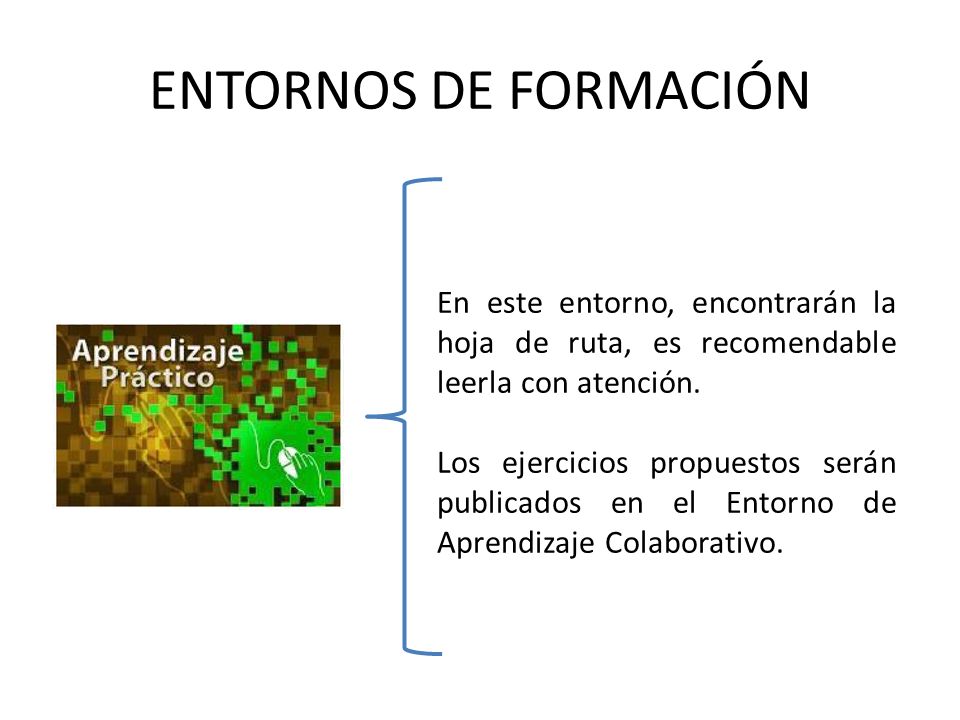 ENTORNOS DE FORMACIÓN

Aprendizaje Práctico

En este entorno, encontrarán la hoja de ruta, es recomendable leerla con atención.

Los ejercicios propuestos serán publicados en el Entorno de Aprendizaje Colaborativo.